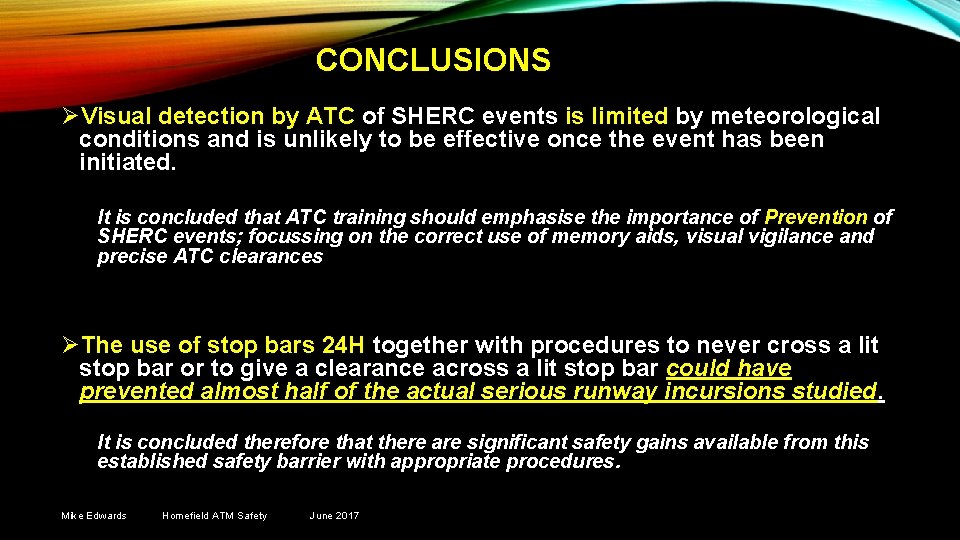 CONCLUSIONS

➢Visual detection by ATC of SHERC events is limited by meteorological conditions and is unlikely to be effective once the event has been initiated.

It is concluded that ATC training should emphasise the importance of Prevention of SHERC events; focussing on the correct use of memory aids, visual vigilance and precise ATC clearances

➢The use of stop bars 24H together with procedures to never cross a lit stop bar or to give a clearance across a lit stop bar could have prevented almost half of the actual serious runway incursions studied.

It is concluded therefore that there are significant safety gains available from this established safety barrier with appropriate procedures.

Mike Edwards Homefield ATM Safety June 2017